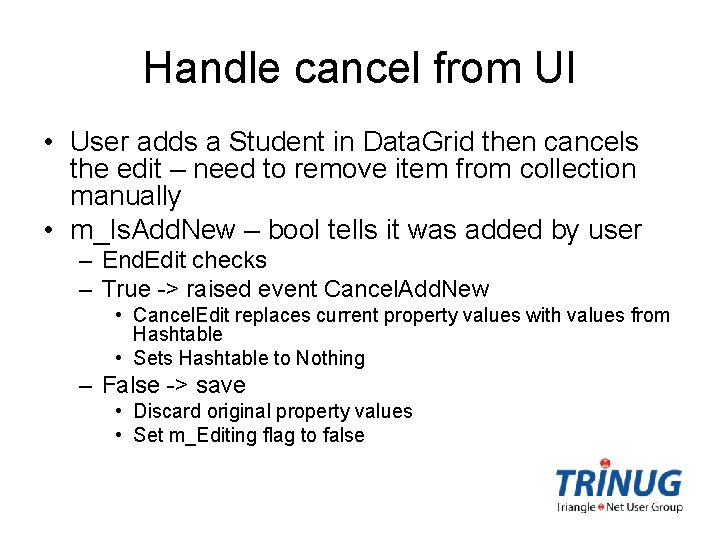 Handle cancel from UI

• User adds a Student in DataGrid then cancels the edit – need to remove item from collection manually
• m_IsAddNew – bool tells it was added by user
– EndEdit checks
– True -> raised event CancelAddNew
• CancelEdit replaces current property values with values from Hashtable
• Sets Hashtable to Nothing
– False -> save
• Discard original property values
• Set m_Editing flag to false

TRINUG
Triangle Net User Group